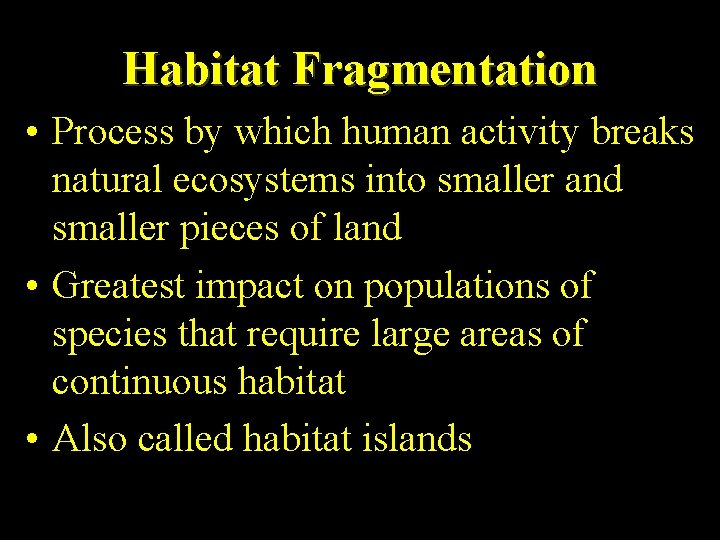 Habitat Fragmentation

• Process by which human activity breaks natural ecosystems into smaller and smaller pieces of land

• Greatest impact on populations of species that require large areas of continuous habitat

• Also called habitat islands